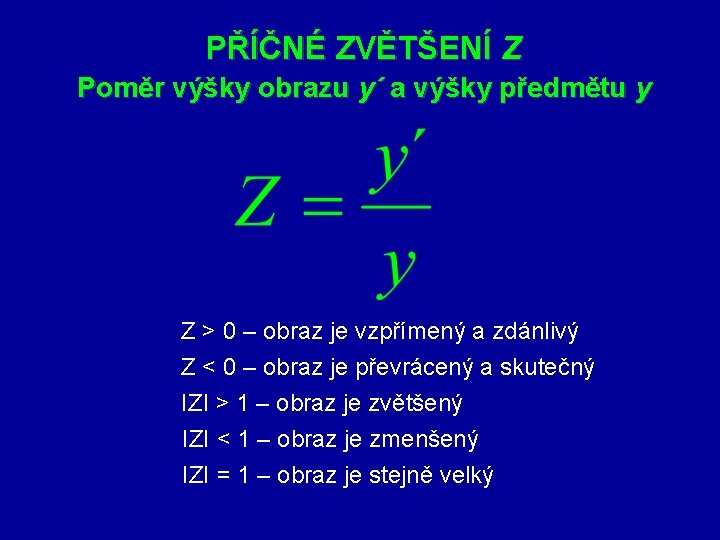 PŘÍČNÉ ZVĚTŠENÍ Z
Poměr výšky obrazu y´ a výšky předmětu y

$Z = \frac{y'}{y}$

Z > 0 – obraz je vzpřímený a zdánlivý
Z < 0 – obraz je převrácený a skutečný
IZI > 1 – obraz je zvětšený
IZI < 1 – obraz je zmenšený
IZI = 1 – obraz je stejně velký